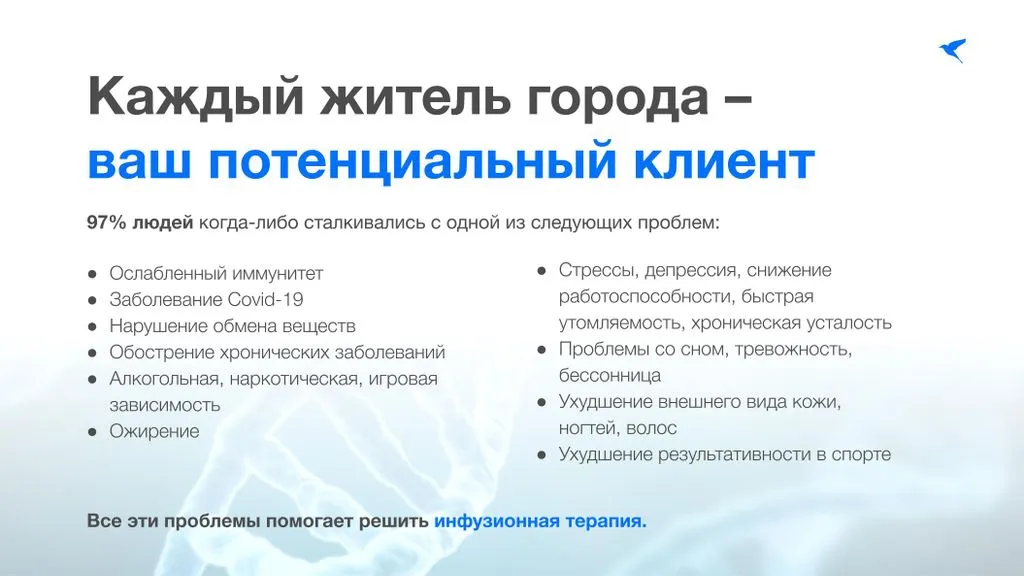 Каждый житель города –
ваш потенциальный клиент

97% людей когда-либо сталкивались с одной из следующих проблем:

● Ослабленный иммунитет
● Заболевание Covid-19
● Нарушение обмена веществ
● Обострение хронических заболеваний
● Алкогольная, наркотическая, игровая зависимость
● Ожирение

● Стрессы, депрессия, снижение работоспособности, быстрая утомляемость, хроническая усталость
● Проблемы со сном, тревожность, бессонница
● Ухудшение внешнего вида кожи, ногтей, волос
● Ухудшение результативности в спорте

Все эти проблемы помогает решить инфузионная терапия.